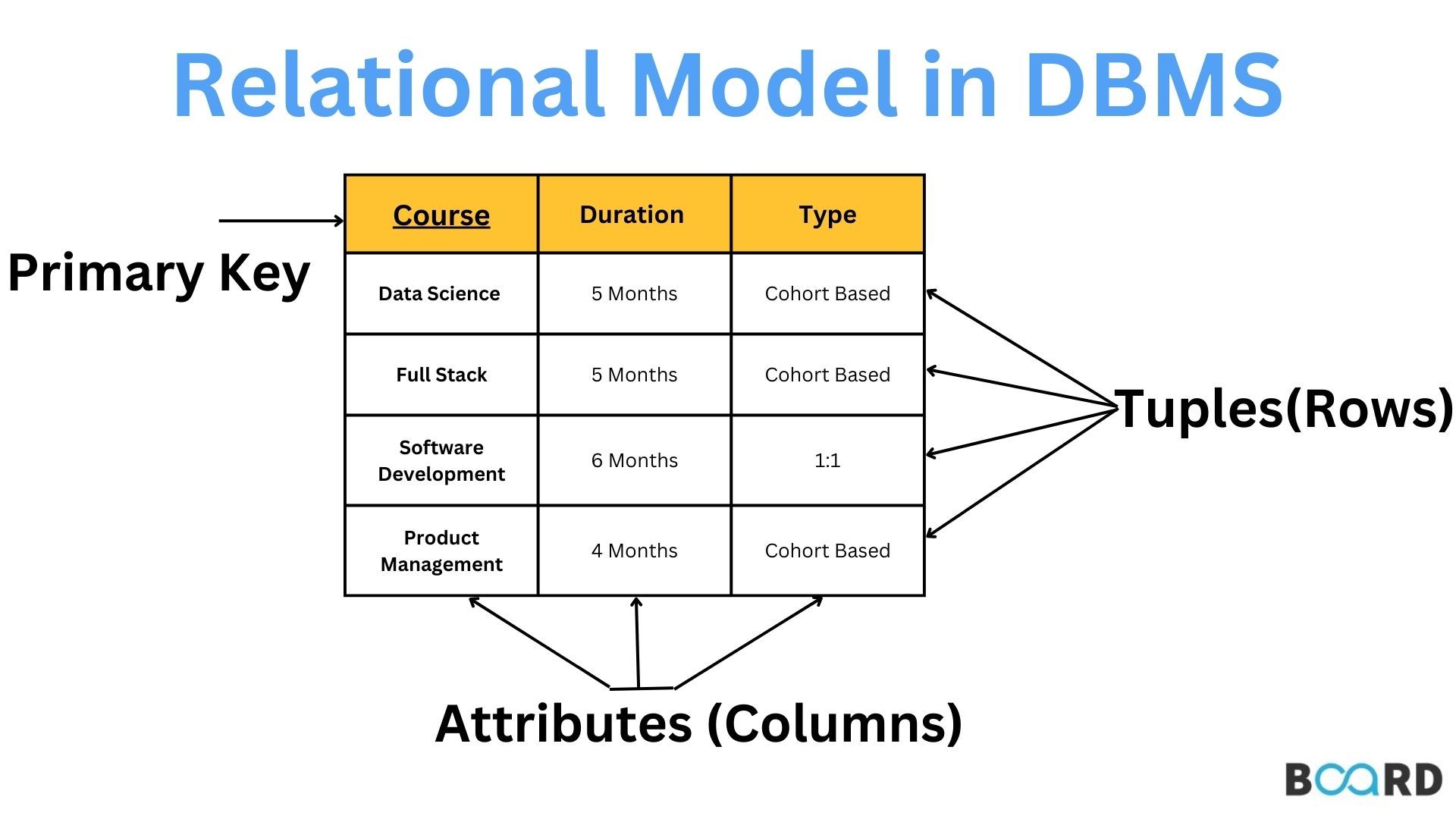 Relational Model in DBMS

Primary Key

| Course | Duration | Type |
|---|---|---|
| Data Science | 5 Months | Cohort Based |
| Full Stack | 5 Months | Cohort Based |
| Software Development | 6 Months | 1:1 |
| Product Management | 4 Months | Cohort Based |

Tuples(Rows)

Attributes (Columns)

BOARD